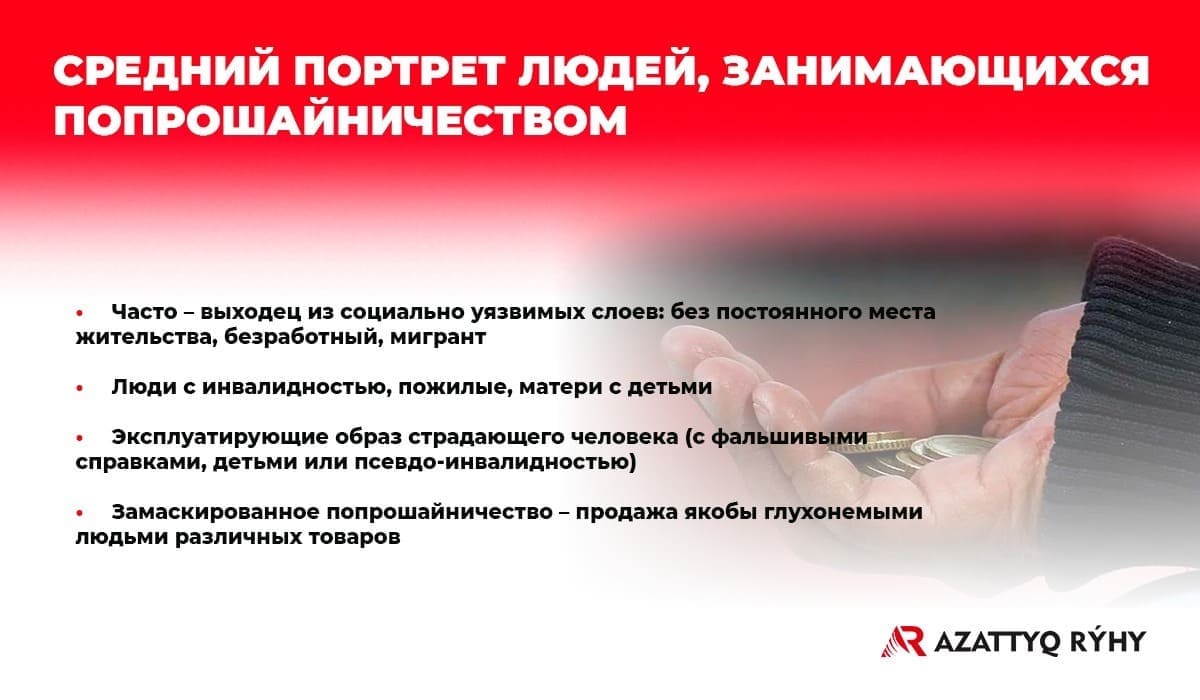 СРЕДНИЙ ПОРТРЕТ ЛЮДЕЙ, ЗАНИМАЮЩИХСЯ ПОПРОШАЙНИЧЕСТВОМ

• Часто – выходец из социально уязвимых слоев: без постоянного места жительства, безработный, мигрант

• Люди с инвалидностью, пожилые, матери с детьми

• Эксплуатирующие образ страдающего человека (с фальшивыми справками, детьми или псевдо-инвалидностью)

• Замаскированное попрошайничество – продажа якобы глухонемыми людьми различных товаров

AZATTYQ RÝHY